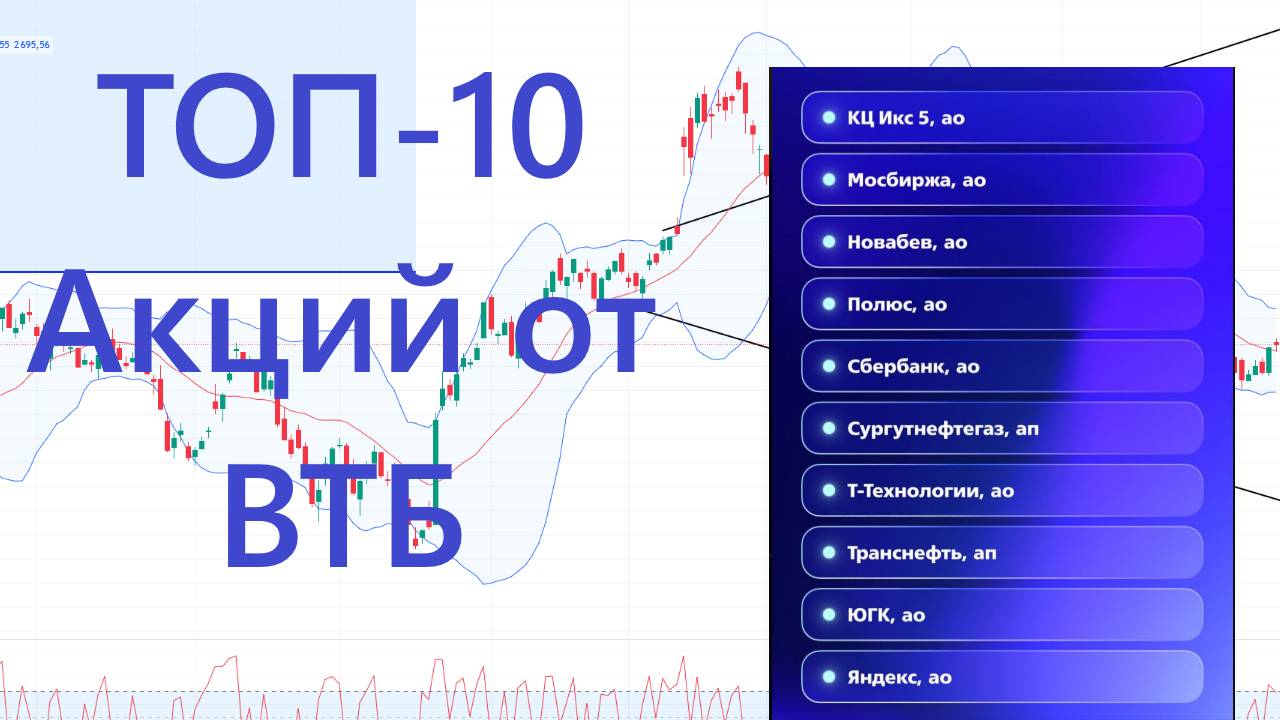 55 2695,56

ТОП-10 Акций от ВТБ

КЦ Икс 5, ао
Мосбиржа, ао
Новабев, ао
Полюс, ао
Сбербанк, ао
Сургутнефтегаз, ап
Т-Технологии, ао
Транснефть, ап
ЮГК, ао
Яндекс, ао